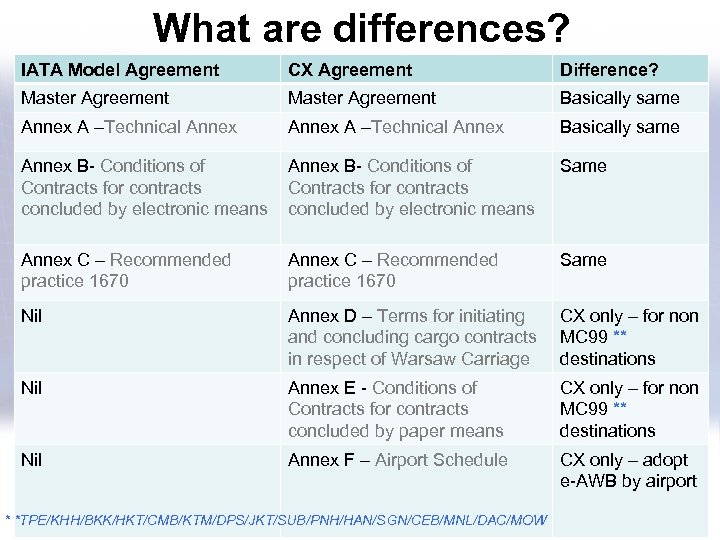 What are differences?

| IATA Model Agreement | CX Agreement | Difference? |
|---|---|---|
| Master Agreement | Master Agreement | Basically same |
| Annex A –Technical Annex | Annex A –Technical Annex | Basically same |
| Annex B- Conditions of Contracts for contracts concluded by electronic means | Annex B- Conditions of Contracts for contracts concluded by electronic means | Same |
| Annex C – Recommended practice 1670 | Annex C – Recommended practice 1670 | Same |
| Nil | Annex D – Terms for initiating and concluding cargo contracts in respect of Warsaw Carriage | CX only – for non MC99 ** destinations |
| Nil | Annex E - Conditions of Contracts for contracts concluded by paper means | CX only – for non MC99 ** destinations |
| Nil | Annex F – Airport Schedule | CX only – adopt e-AWB by airport |

* *TPE/KHH/BKK/HKT/CMB/KTM/DPS/JKT/SUB/PNH/HAN/SGN/CEB/MNL/DAC/MOW